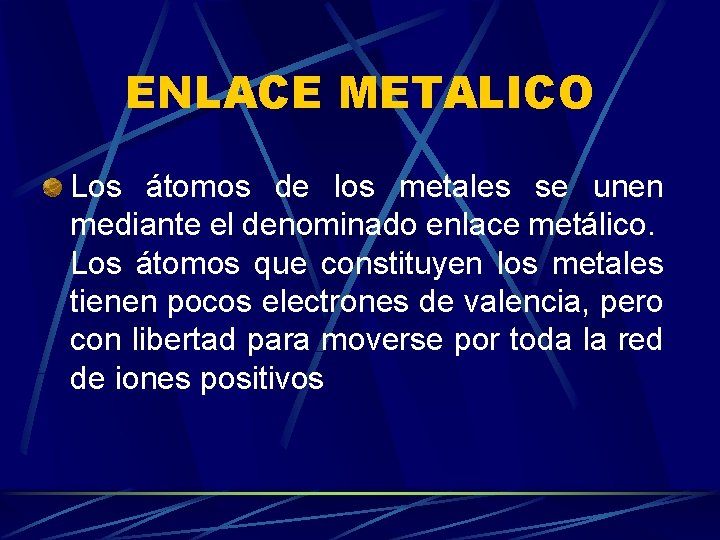 ENLACE METALICO

Los átomos de los metales se unen mediante el denominado enlace metálico. Los átomos que constituyen los metales tienen pocos electrones de valencia, pero con libertad para moverse por toda la red de iones positivos